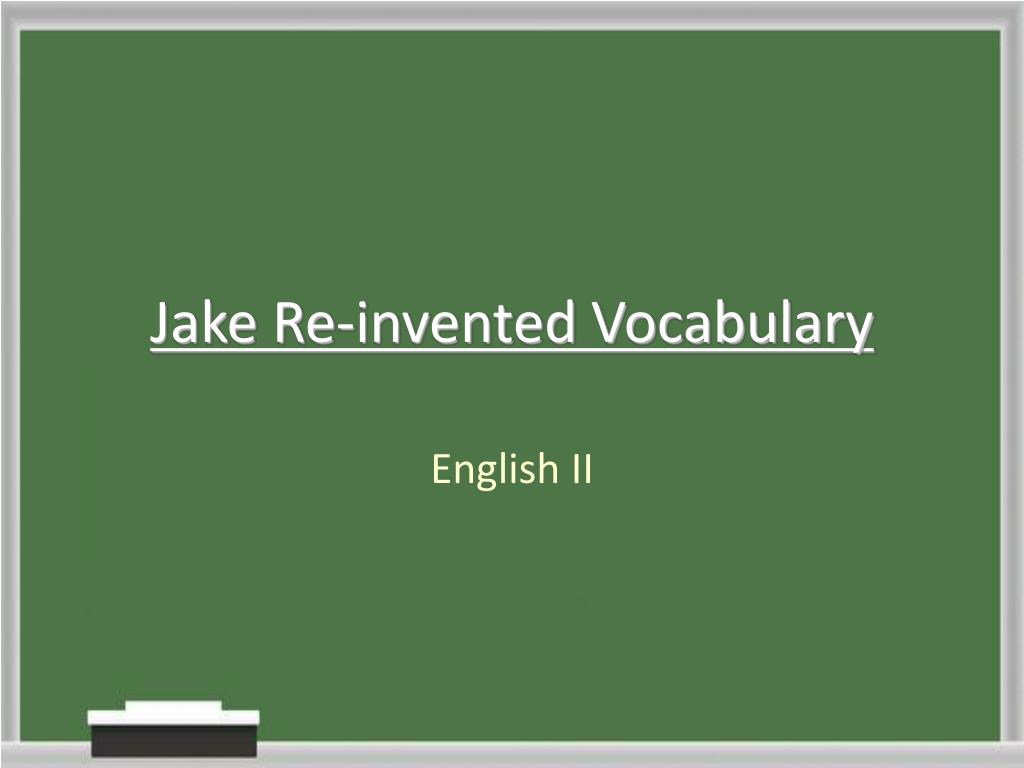 Jake Re-invented Vocabulary

English II